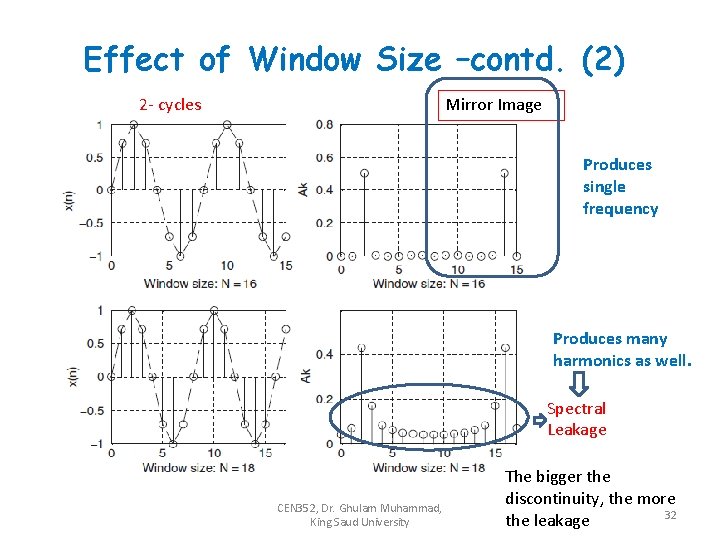 Effect of Window Size –contd. (2)

2- cycles

Mirror Image

1
0.5
0
–0.5
–1
x(n)
0 5 10 15
Window size: N = 16

0.8
0.6
0.4
0.2
0
Ak
0 5 10 15
Window size: N = 16

Produces single frequency

1
0.5
0
–0.5
–1
x(n)
0 5 10 15
Window size: N = 18

0.4
0.2
0
Ak
0 5 10 15
Window size: N = 18

Produces many harmonics as well.

Spectral Leakage

The bigger the discontinuity, the more the leakage

CEN352, Dr. Ghulam Muhammad, King Saud University

32